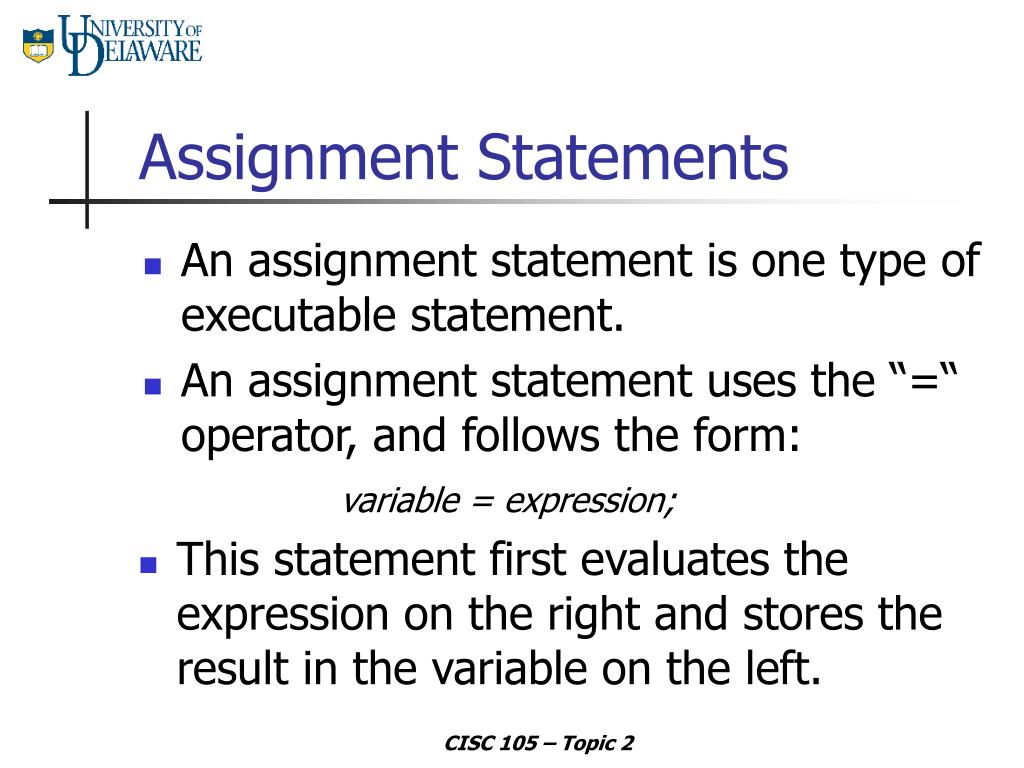 UNIVERSITY OF DELAWARE

Assignment Statements

An assignment statement is one type of executable statement.

An assignment statement uses the “=“ operator, and follows the form:

variable = expression;

This statement first evaluates the expression on the right and stores the result in the variable on the left.

CISC 105 – Topic 2